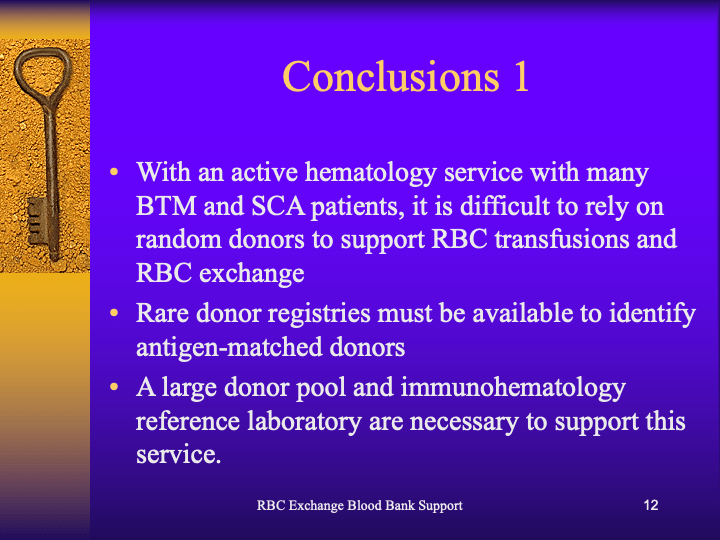 Conclusions 1

• With an active hematology service with many BTM and SCA patients, it is difficult to rely on random donors to support RBC transfusions and RBC exchange
• Rare donor registries must be available to identify antigen-matched donors
• A large donor pool and immunohematology reference laboratory are necessary to support this service.

RBC Exchange Blood Bank Support

12